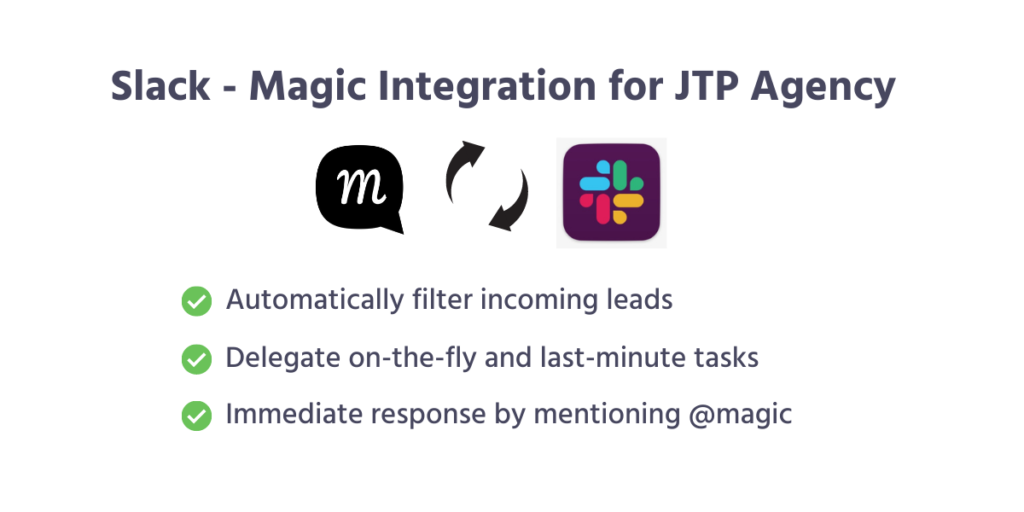 Slack - Magic Integration for JTP Agency

m

Automatically filter incoming leads

Delegate on-the-fly and last-minute tasks

Immediate response by mentioning @magic